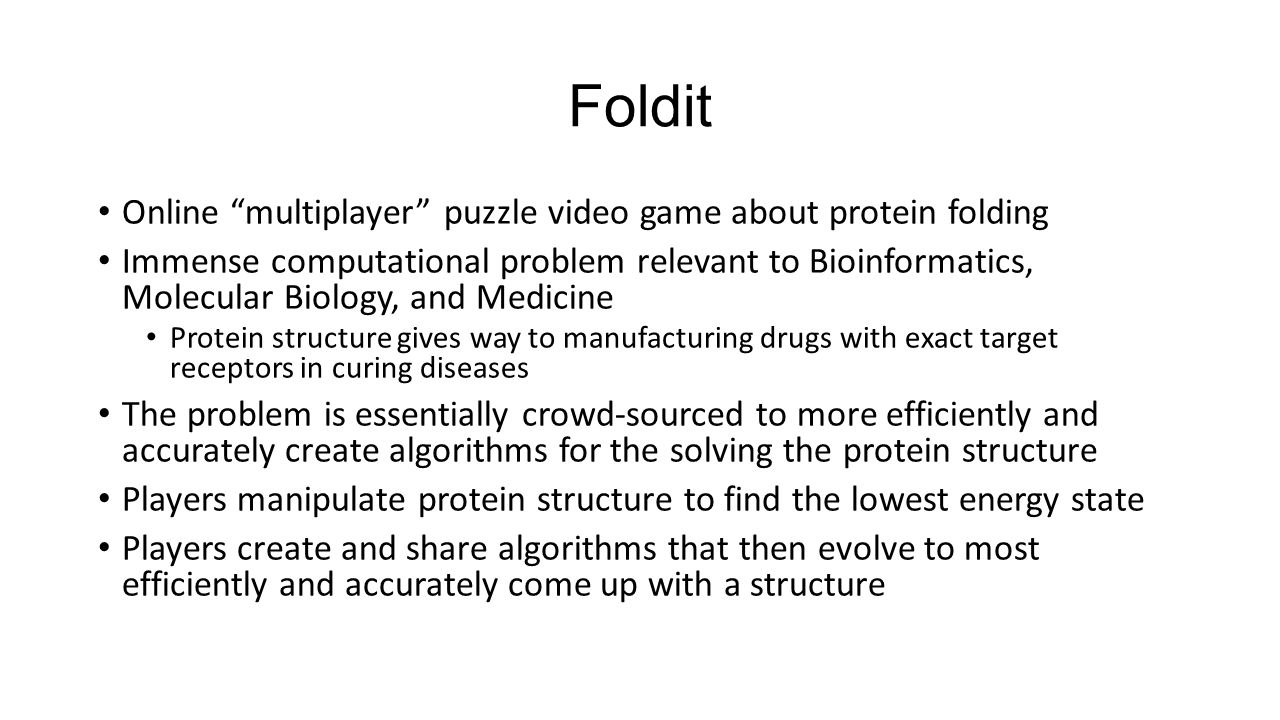 Foldit

• Online “multiplayer” puzzle video game about protein folding
• Immense computational problem relevant to Bioinformatics, Molecular Biology, and Medicine
  • Protein structure gives way to manufacturing drugs with exact target receptors in curing diseases
• The problem is essentially crowd-sourced to more efficiently and accurately create algorithms for the solving the protein structure
• Players manipulate protein structure to find the lowest energy state
• Players create and share algorithms that then evolve to most efficiently and accurately come up with a structure